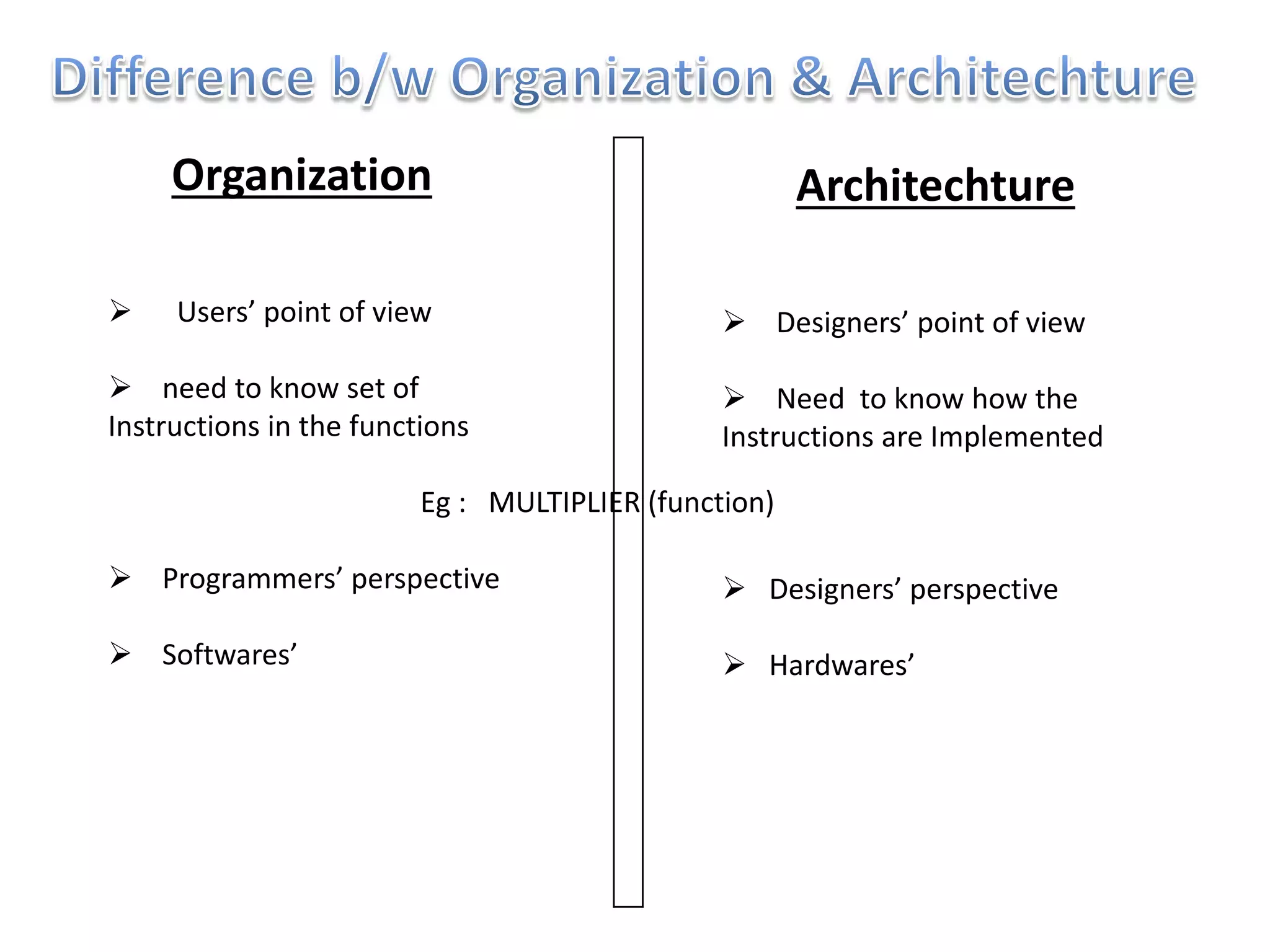 Difference b/w Organization & Architechture

Organization

➢ Users' point of view

➢ need to know set of Instructions in the functions

Eg : MULTIPLIER (function)

➢ Programmers' perspective

➢ Softwares'

Architechture

➢ Designers' point of view

➢ Need to know how the Instructions are Implemented

➢ Designers' perspective

➢ Hardwares'